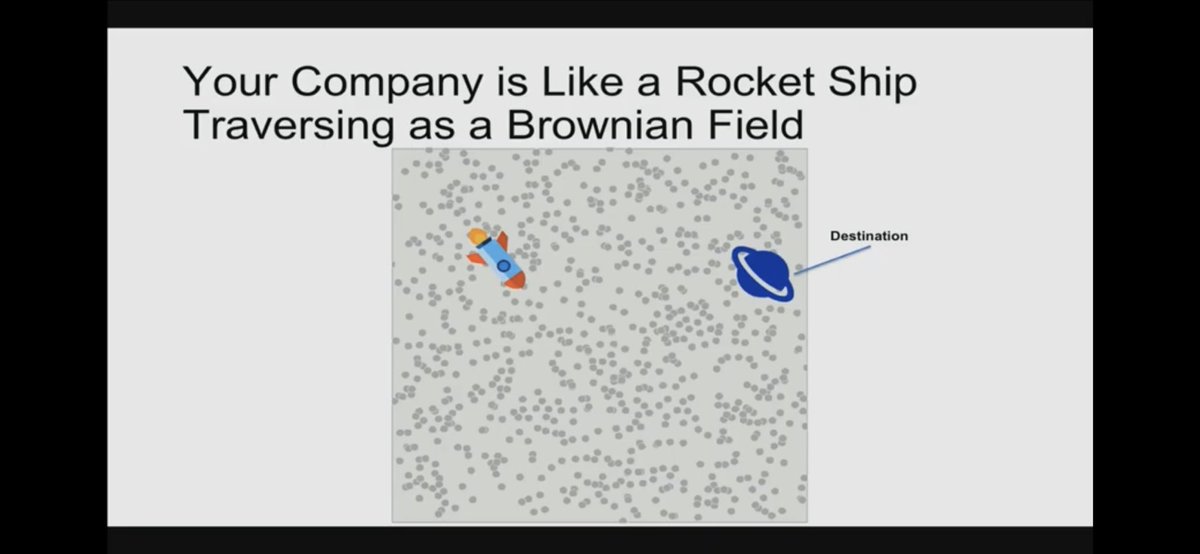 Your Company is Like a Rocket Ship Traversing as a Brownian Field

Destination